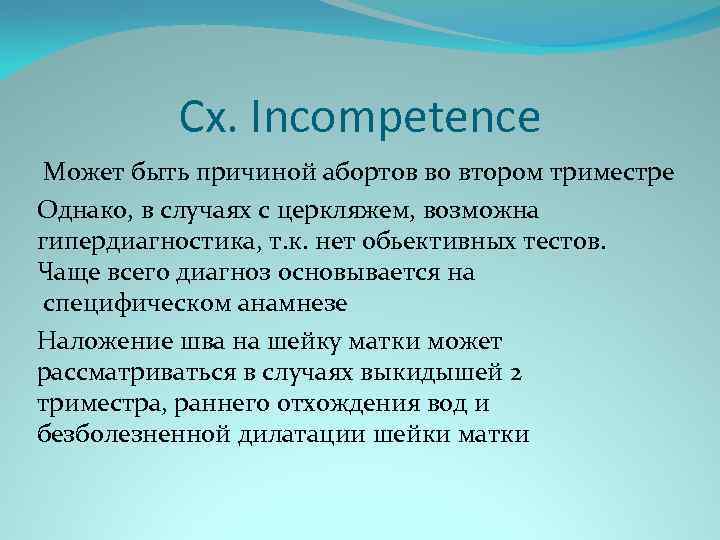 Cx. Incompetence

Может быть причиной абортов во втором триместре

Однако, в случаях с церкляжем, возможна гипердиагностика, т.к. нет обьективных тестов. Чаще всего диагноз основывается на специфическом анамнезе

Наложение шва на шейку матки может рассматриваться в случаях выкидышей 2 триместра, раннего отхождения вод и безболезненной дилатации шейки матки